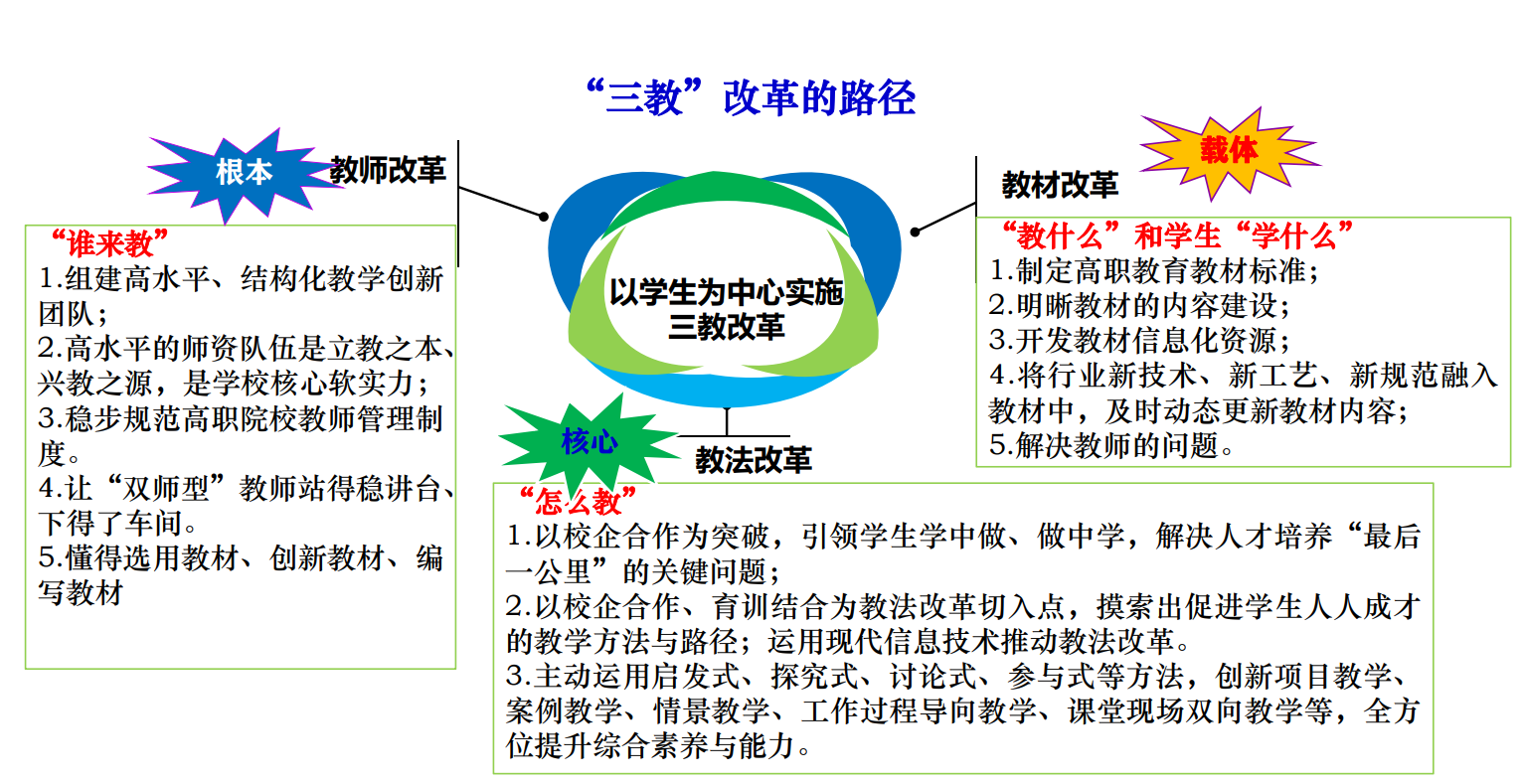 “三教”改革的路径

根本
教师改革

“谁来教”
1.组建高水平、结构化教学创新团队；
2.高水平的师资队伍是立教之本、兴教之源，是学校核心软实力；
3.稳步规范高职院校教师管理制度。
4.让“双师型”教师站得稳讲台、下得了车间。
5.懂得选用教材、创新教材、编写教材

以学生为中心实施三教改革

载体
教材改革

“教什么”和学生“学什么”
1.制定高职教育教材标准；
2.明晰教材的内容建设；
3.开发教材信息化资源；
4.将行业新技术、新工艺、新规范融入教材中，及时动态更新教材内容；
5.解决教师的问题。

核心
教法改革

“怎么教”
1.以校企合作为突破，引领学生学中做、做中学，解决人才培养“最后一公里”的关键问题；
2.以校企合作、育训结合为教法改革切入点，摸索出促进学生人人成才的教学方法与路径；运用现代信息技术推动教法改革。
3.主动运用启发式、探究式、讨论式、参与式等方法，创新项目教学、案例教学、情景教学、工作过程导向教学、课堂现场双向教学等，全方位提升综合素养与能力。